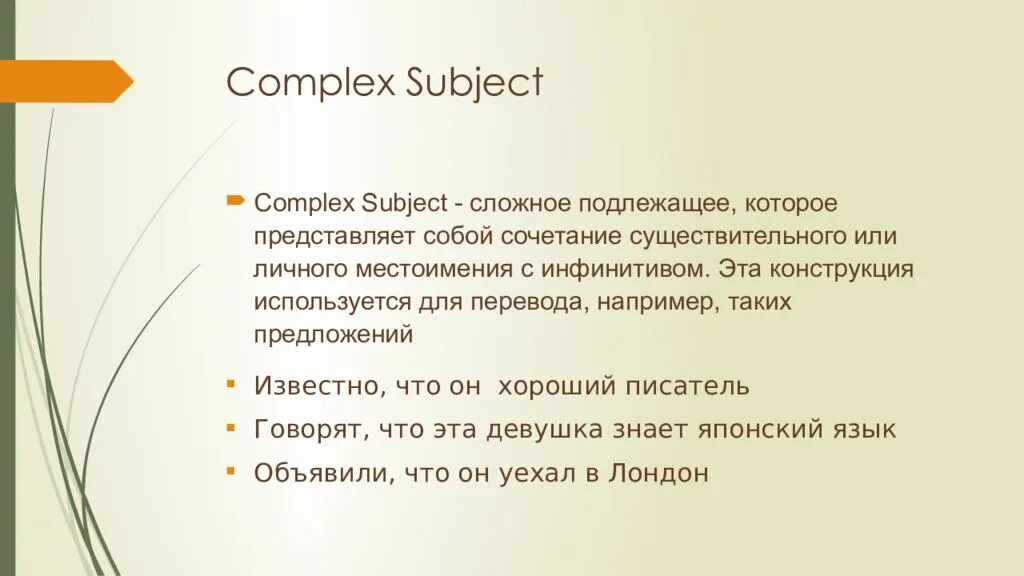 Complex Subject

Complex Subject - сложное подлежащее, которое представляет собой сочетание существительного или личного местоимения с инфинитивом. Эта конструкция используется для перевода, например, таких предложений

Известно, что он  хороший писатель

Говорят, что эта девушка знает японский язык

Объявили, что он уехал в Лондон